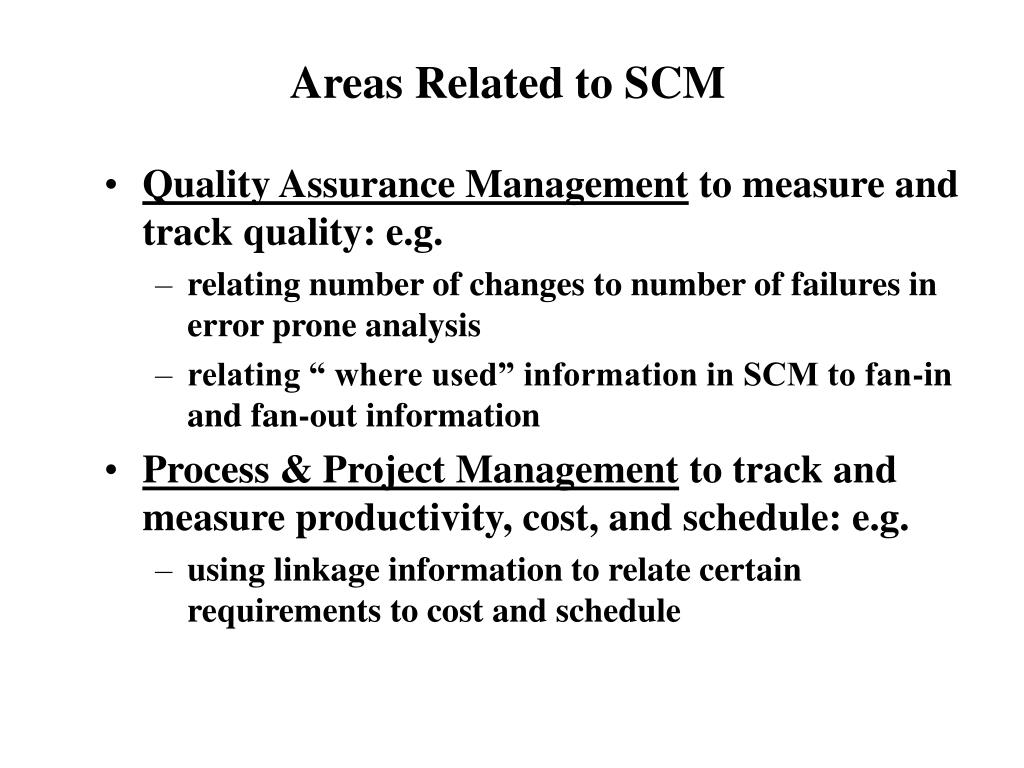 Areas Related to SCM

• Quality Assurance Management to measure and track quality: e.g.
– relating number of changes to number of failures in error prone analysis
– relating “ where used” information in SCM to fan-in and fan-out information

• Process & Project Management to track and measure productivity, cost, and schedule: e.g.
– using linkage information to relate certain requirements to cost and schedule